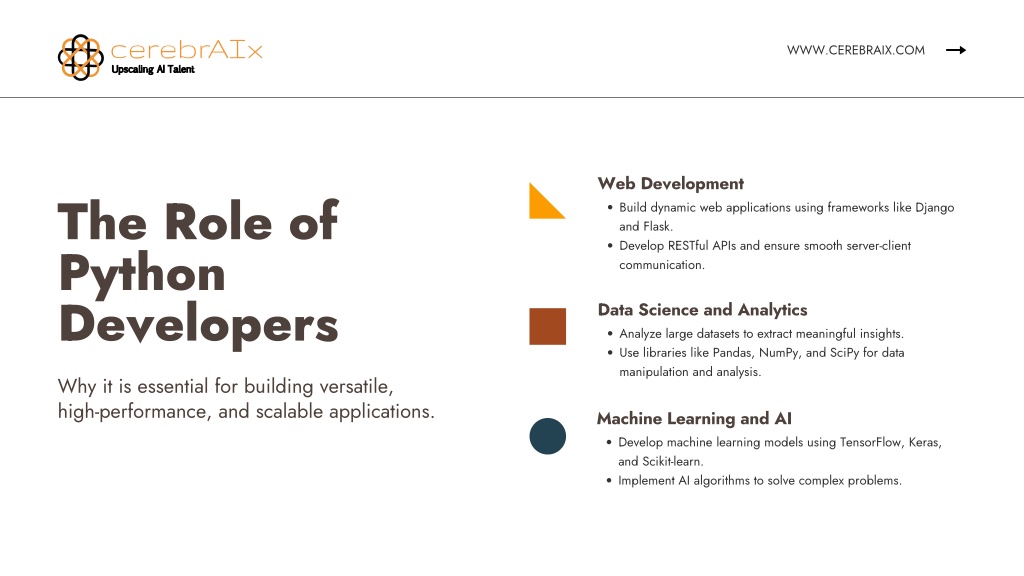 cerebrAIx
Upscaling AI Talent

WWW.CEREBRAIX.COM

The Role of Python Developers

Why it is essential for building versatile, high-performance, and scalable applications.

Web Development

• Build dynamic web applications using frameworks like Django and Flask.
• Develop RESTful APIs and ensure smooth server-client communication.

Data Science and Analytics

• Analyze large datasets to extract meaningful insights.
• Use libraries like Pandas, NumPy, and SciPy for data manipulation and analysis.

Machine Learning and AI

• Develop machine learning models using TensorFlow, Keras, and Scikit-learn.
• Implement AI algorithms to solve complex problems.